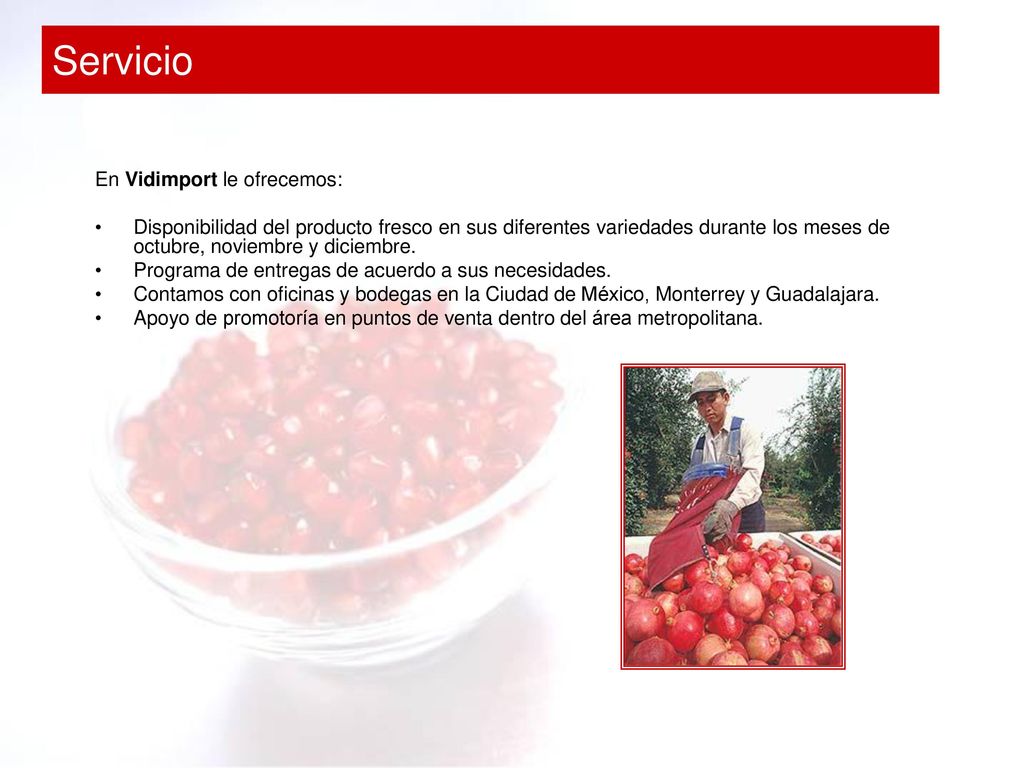 Servicio

En Vidimport le ofrecemos:

• Disponibilidad del producto fresco en sus diferentes variedades durante los meses de octubre, noviembre y diciembre.
• Programa de entregas de acuerdo a sus necesidades.
• Contamos con oficinas y bodegas en la Ciudad de México, Monterrey y Guadalajara.
• Apoyo de promotoría en puntos de venta dentro del área metropolitana.